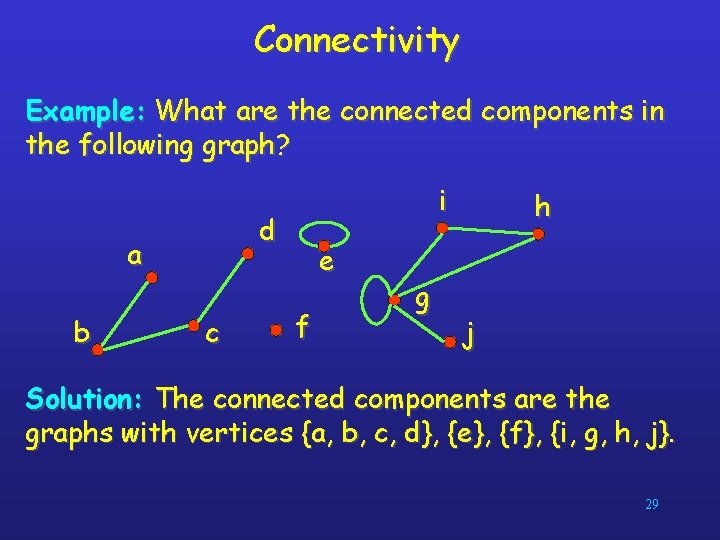 Connectivity

Example: What are the connected components in the following graph?

a
b
c
d
e
f
i
h
g
j

Solution: The connected components are the graphs with vertices {a, b, c, d}, {e}, {f}, {i, g, h, j}.

29